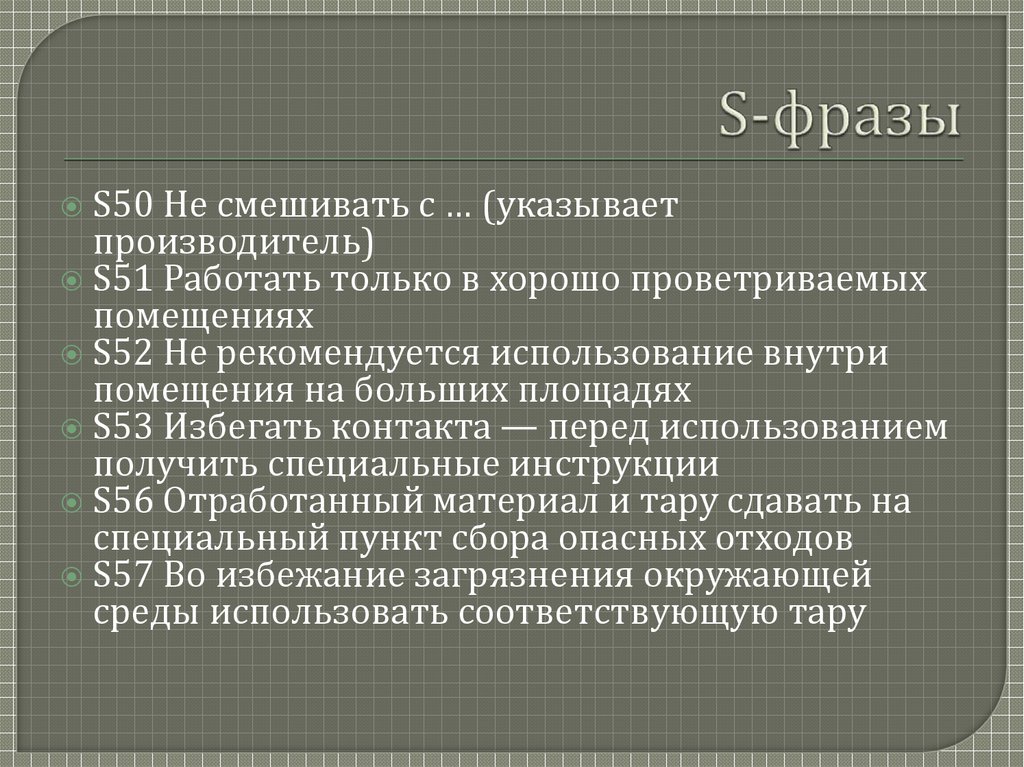 S-фразы

S50 Не смешивать с … (указывает производитель)
S51 Работать только в хорошо проветриваемых помещениях
S52 Не рекомендуется использование внутри помещения на больших площадях
S53 Избегать контакта — перед использованием получить специальные инструкции
S56 Отработанный материал и тару сдавать на специальный пункт сбора опасных отходов
S57 Во избежание загрязнения окружающей среды использовать соответствующую тару